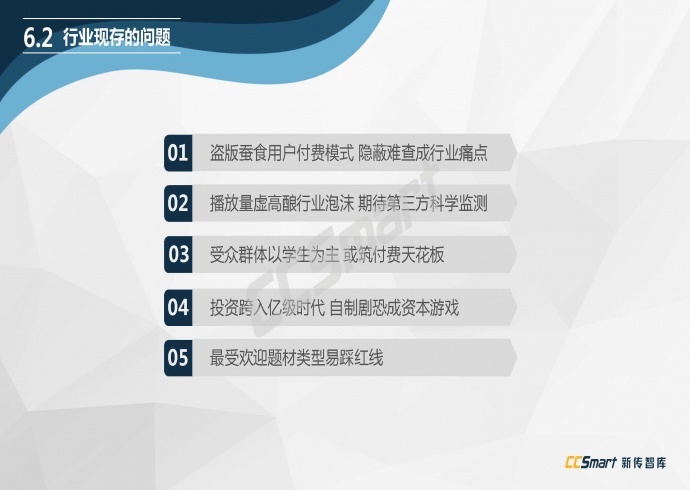 6.2 行业现存的问题

01 盗版蚕食用户付费模式 隐蔽难查成行业痛点

02 播放量虚高酿行业泡沫 期待第三方科学监测

03 受众群体以学生为主 或筑付费天花板

04 投资跨入亿级时代 自制剧恐成资本游戏

05 最受欢迎题材类型易踩红线

CCSmart

CCSmart 新传智库